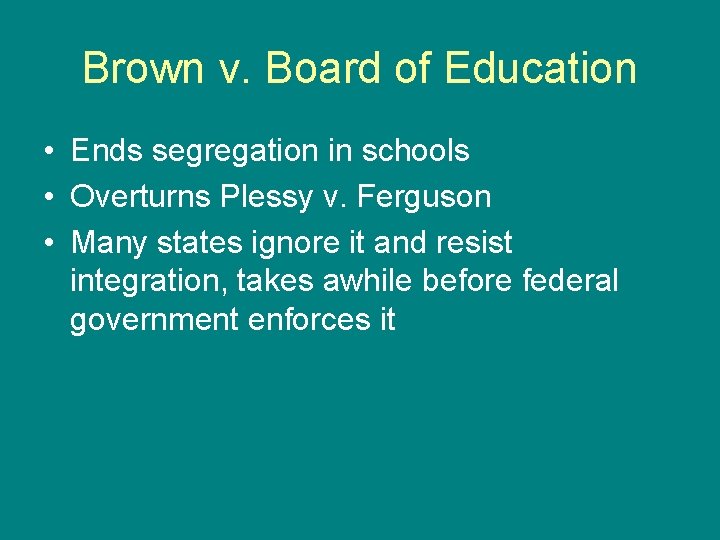 Brown v. Board of Education

• Ends segregation in schools
• Overturns Plessy v. Ferguson
• Many states ignore it and resist integration, takes awhile before federal government enforces it